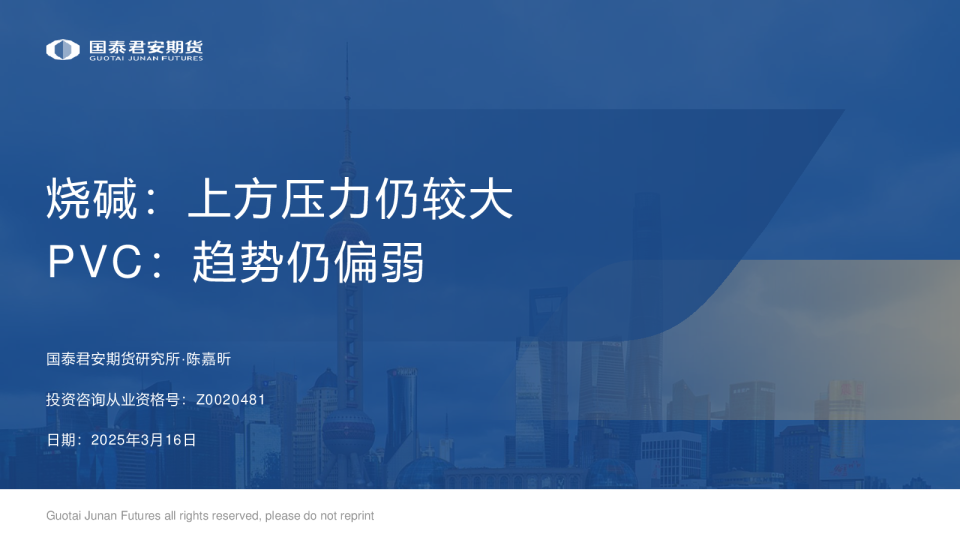 国泰君安期货
GUOTAI JUNAN FUTURES

烧碱：上方压力仍较大
PVC：趋势仍偏弱

国泰君安期货研究所·陈嘉昕

投资咨询从业资格号：Z0020481

日期：2025年3月16日

Guotai Junan Futures all rights reserved, please do not reprint